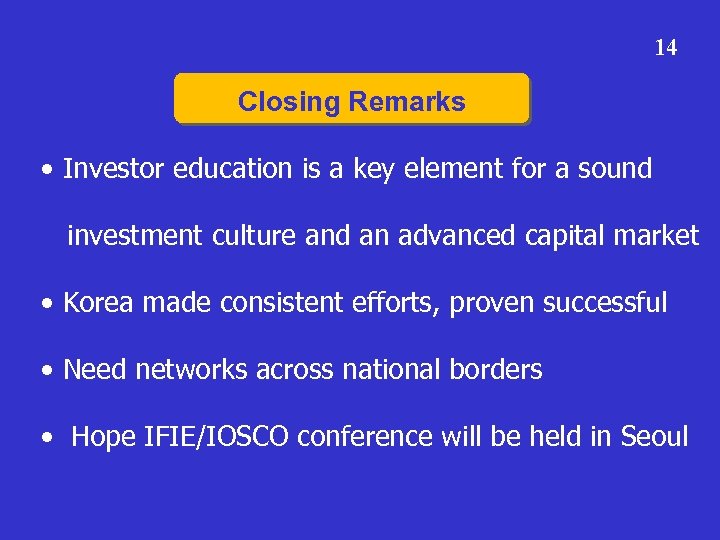 14

Closing Remarks

• Investor education is a key element for a sound investment culture and an advanced capital market

• Korea made consistent efforts, proven successful

• Need networks across national borders

• Hope IFIE/IOSCO conference will be held in Seoul